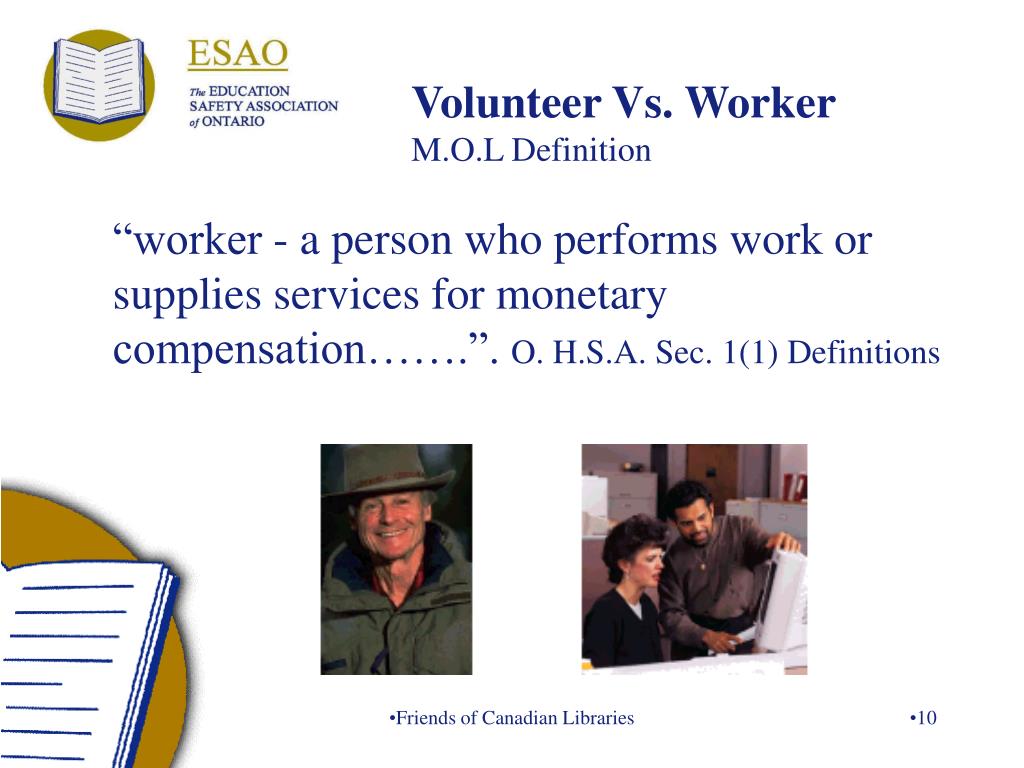 ESAO
The EDUCATION SAFETY ASSOCIATION of ONTARIO

Volunteer Vs. Worker
M.O.L Definition

“worker - a person who performs work or supplies services for monetary compensation…….”. O. H.S.A. Sec. 1(1) Definitions

•Friends of Canadian Libraries

•10